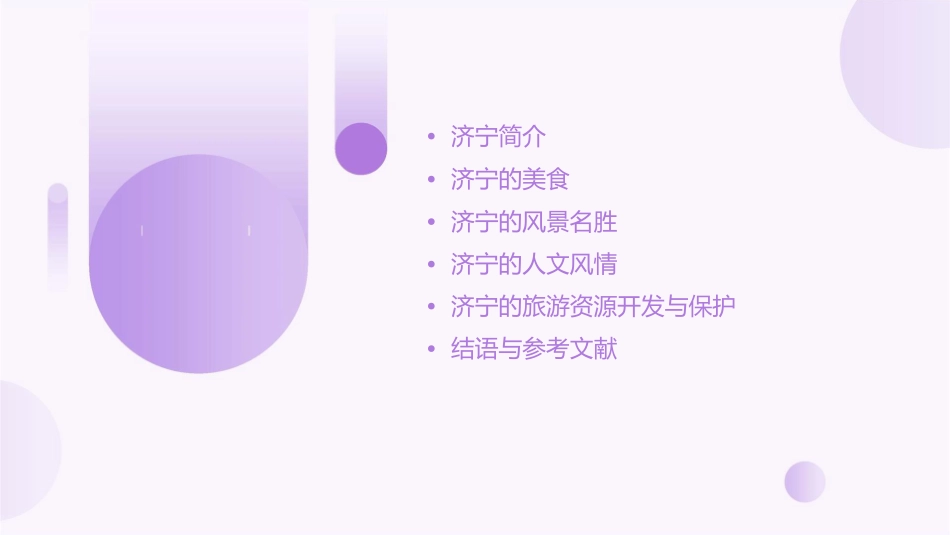 • 济宁简介
• 济宁的美食
• 济宁的风景名胜
• 济宁的人文风情
• 济宁的旅游资源开发与保护
• 结语与参考文献